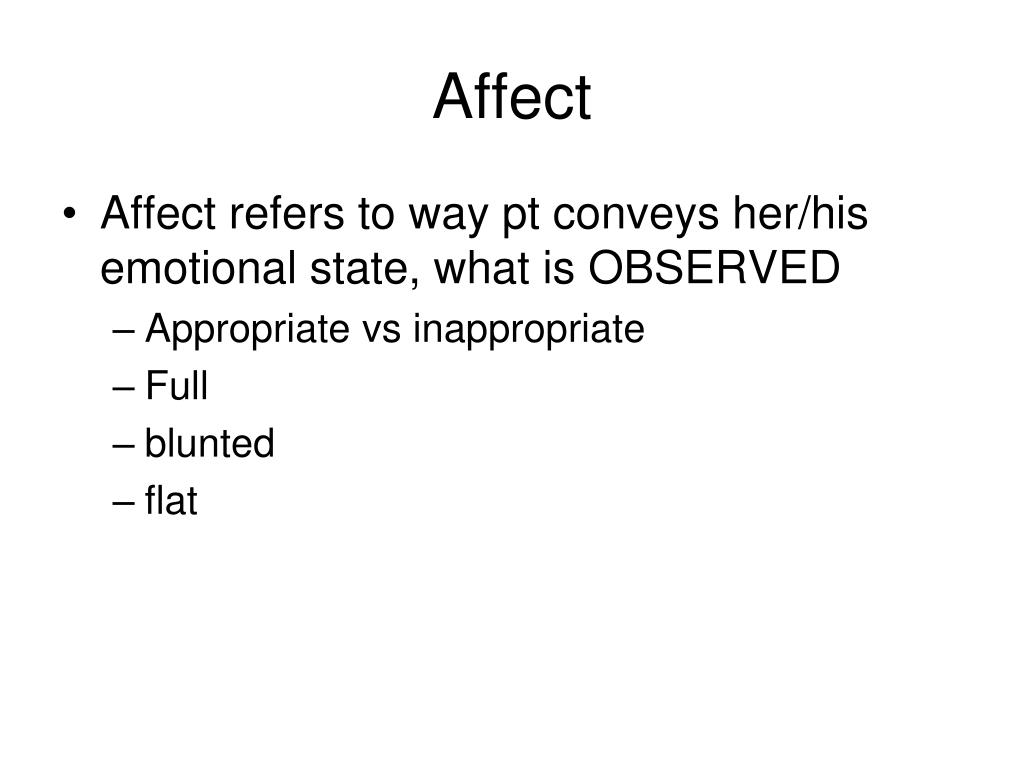 Affect

• Affect refers to way pt conveys her/his emotional state, what is OBSERVED
– Appropriate vs inappropriate
– Full
– blunted
– flat